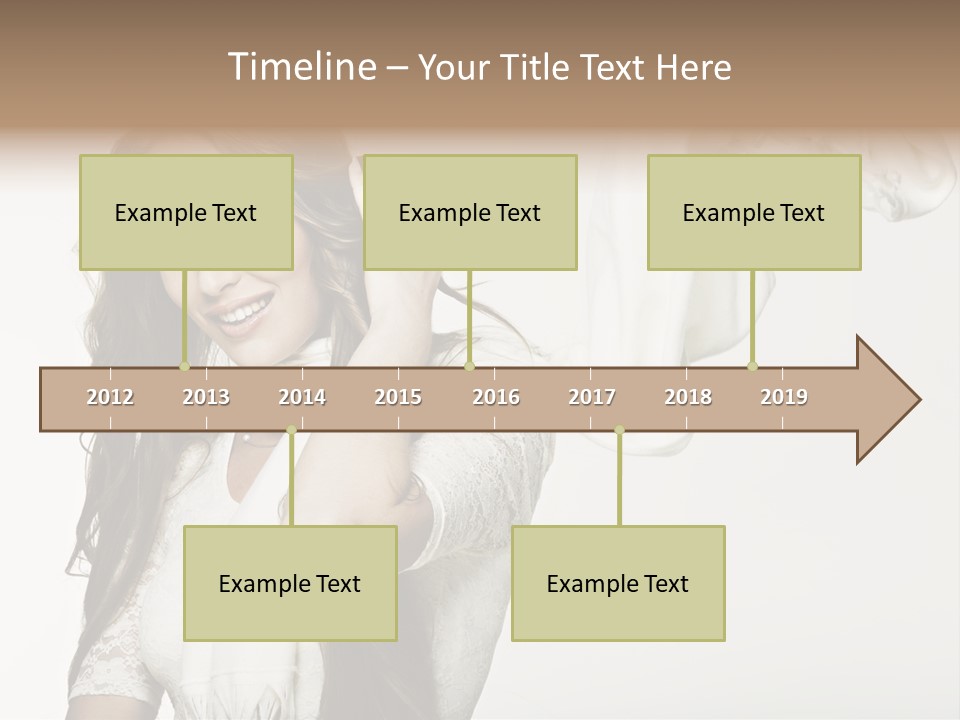 Timeline – Your Title Text Here

Example Text

Example Text

Example Text

2012 2013 2014 2015 2016 2017 2018 2019

Example Text

Example Text